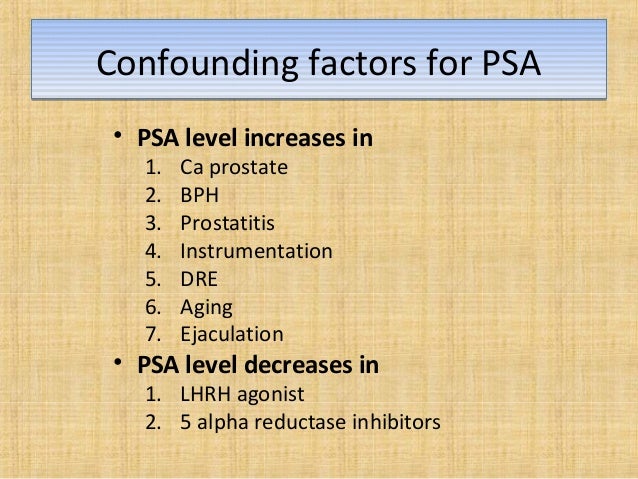 Confounding factors for PSA

• PSA level increases in
1. Ca prostate
2. BPH
3. Prostatitis
4. Instrumentation
5. DRE
6. Aging
7. Ejaculation
• PSA level decreases in
1. LHRH agonist
2. 5 alpha reductase inhibitors